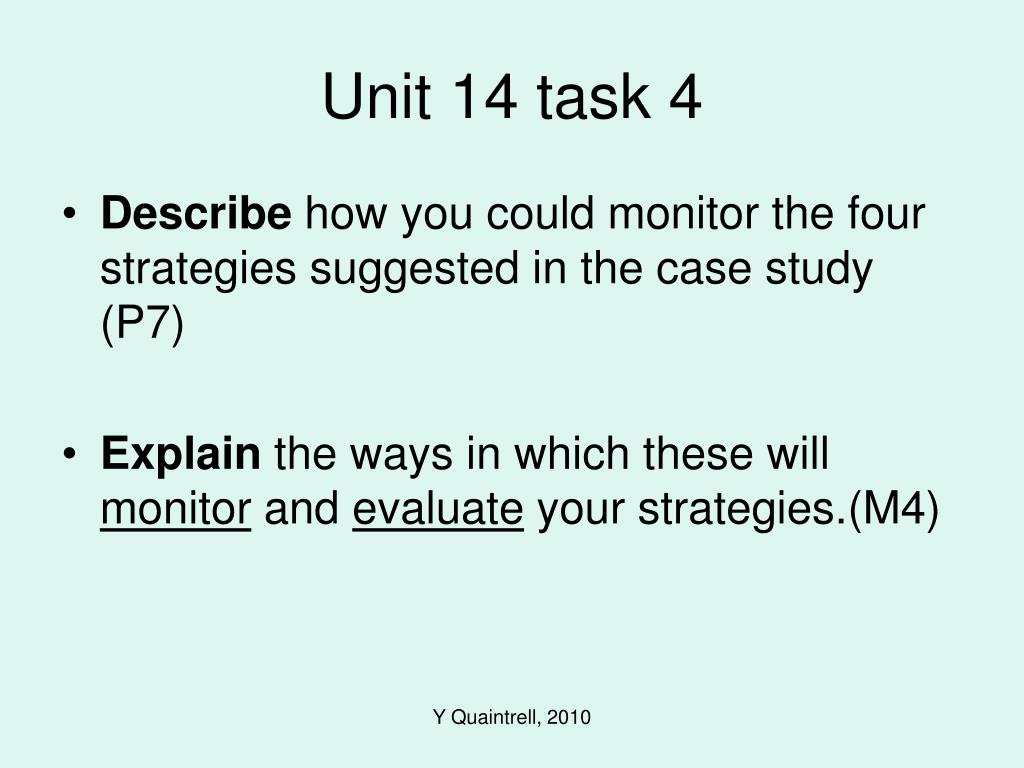 Unit 14 task 4

• Describe how you could monitor the four strategies suggested in the case study (P7)

• Explain the ways in which these will monitor and evaluate your strategies.(M4)

Y Quaintrell, 2010